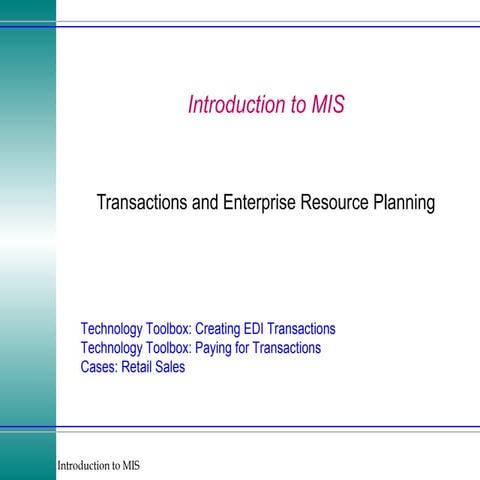 Introduction to MIS

Transactions and Enterprise Resource Planning

Technology Toolbox: Creating EDI Transactions
Technology Toolbox: Paying for Transactions
Cases: Retail Sales

Introduction to MIS